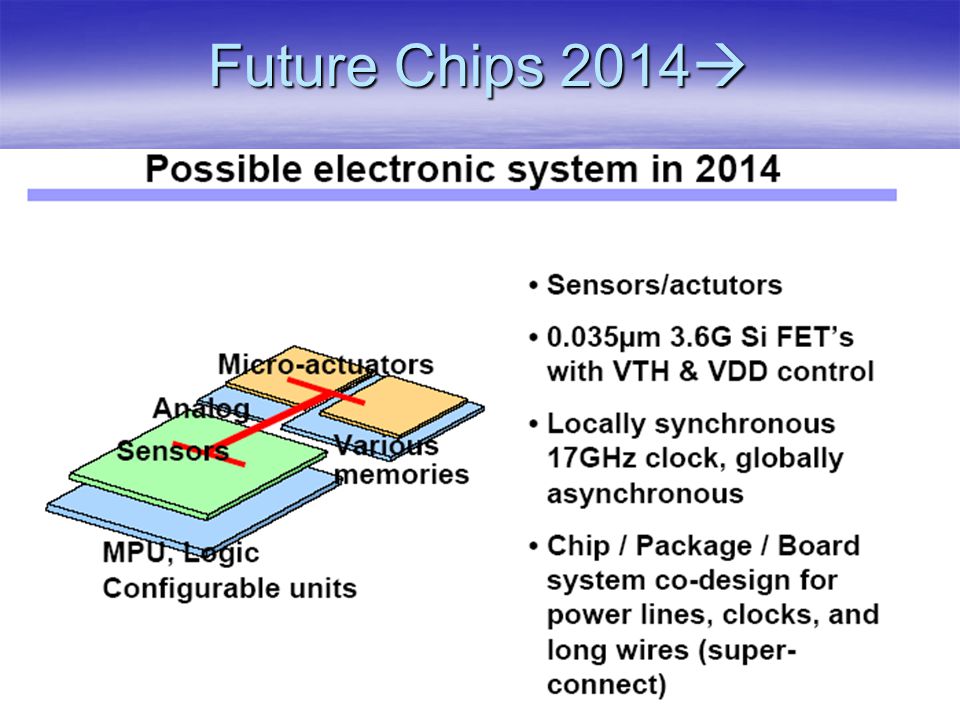 Future Chips 2014→

Possible electronic system in 2014

Micro-actuators

Analog

Sensors

Various memories

MPU, Logic
Configurable units

• Sensors/actutors

• 0.035μm 3.6G Si FET's with VTH & VDD control

• Locally synchronous 17GHz clock, globally asynchronous

• Chip / Package / Board system co-design for power lines, clocks, and long wires (super-connect)